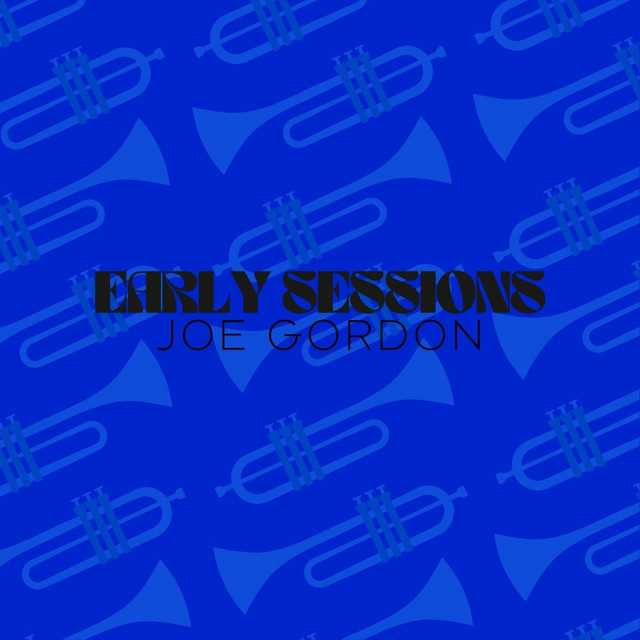 EARLY SESSIONS
JOE GORDON